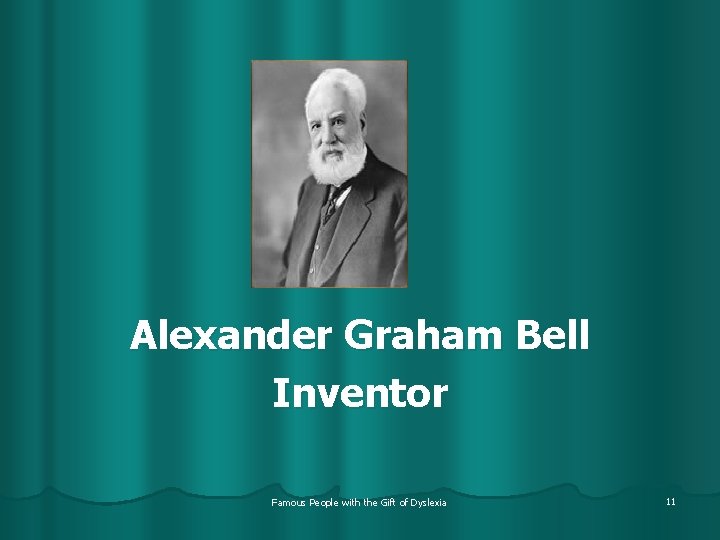 Alexander Graham Bell
Inventor

Famous People with the Gift of Dyslexia

11